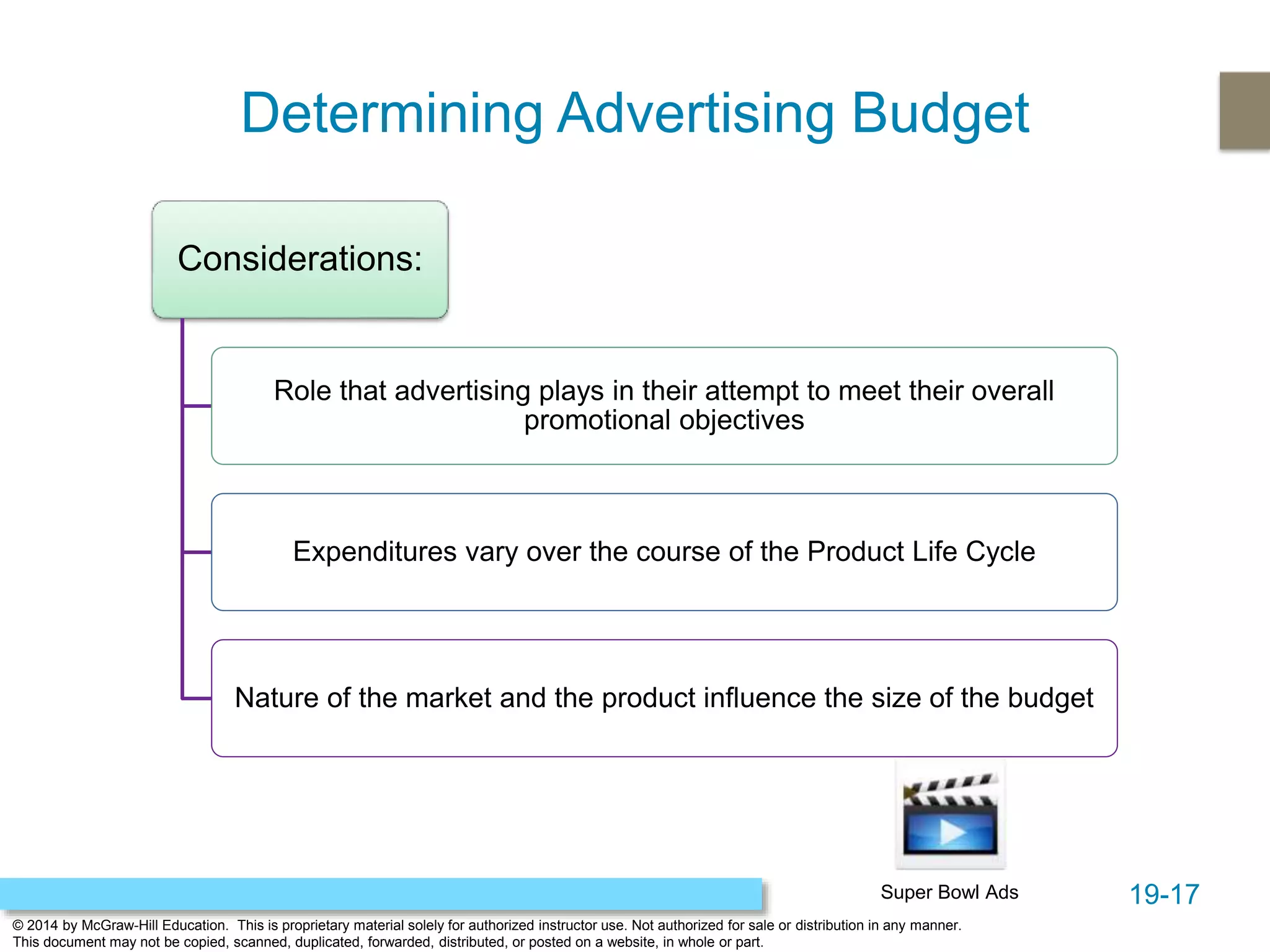 Determining Advertising Budget

Considerations:

Role that advertising plays in their attempt to meet their overall promotional objectives

Expenditures vary over the course of the Product Life Cycle

Nature of the market and the product influence the size of the budget

Super Bowl Ads

19-17

© 2014 by McGraw-Hill Education. This is proprietary material solely for authorized instructor use. Not authorized for sale or distribution in any manner. This document may not be copied, scanned, duplicated, forwarded, distributed, or posted on a website, in whole or part.